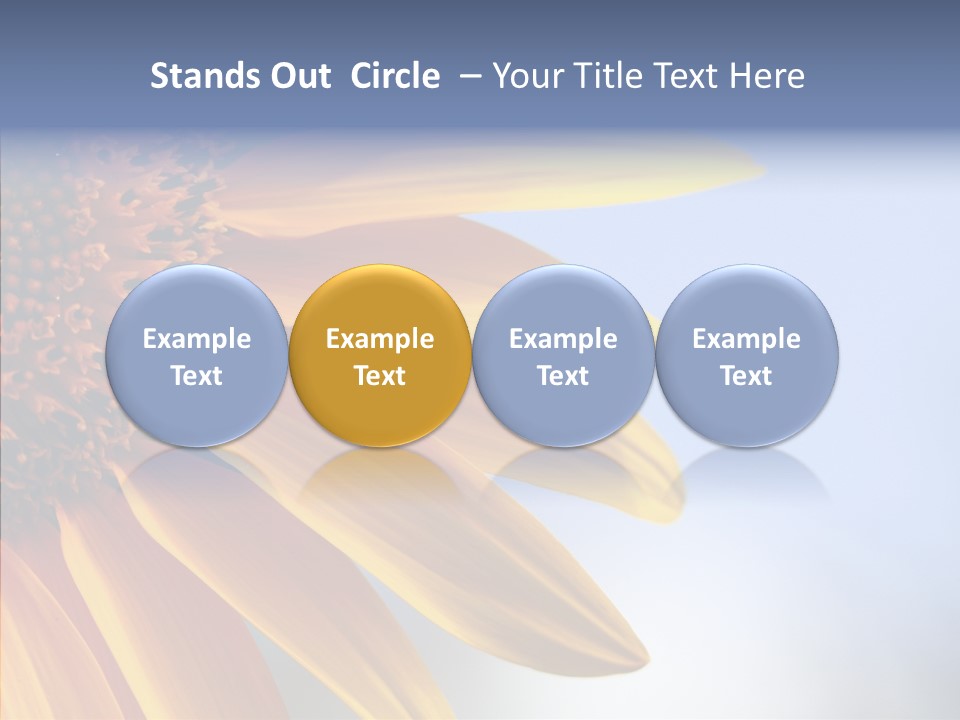 Stands Out Circle – Your Title Text Here

Example Text

Example Text

Example Text

Example Text